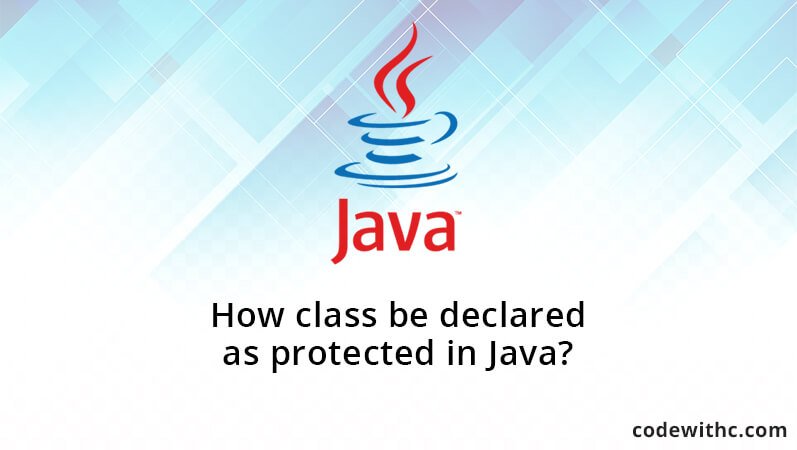 Java™

How class be declared as protected in Java?

codewithc.com